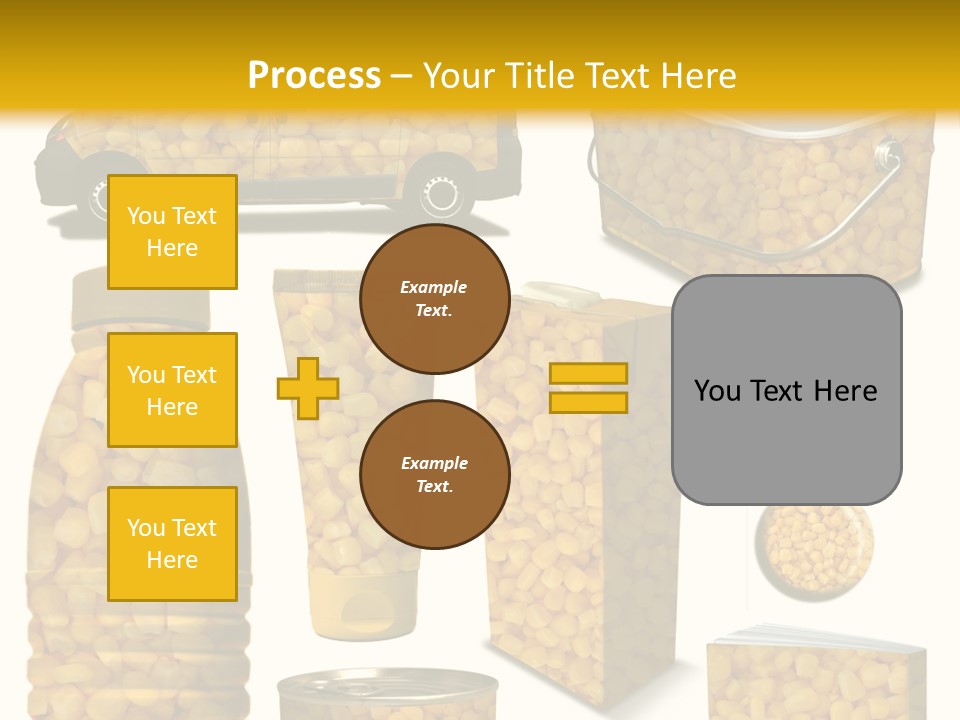 Process – Your Title Text Here

You Text Here

You Text Here

You Text Here

Example Text.

Example Text.

You Text Here